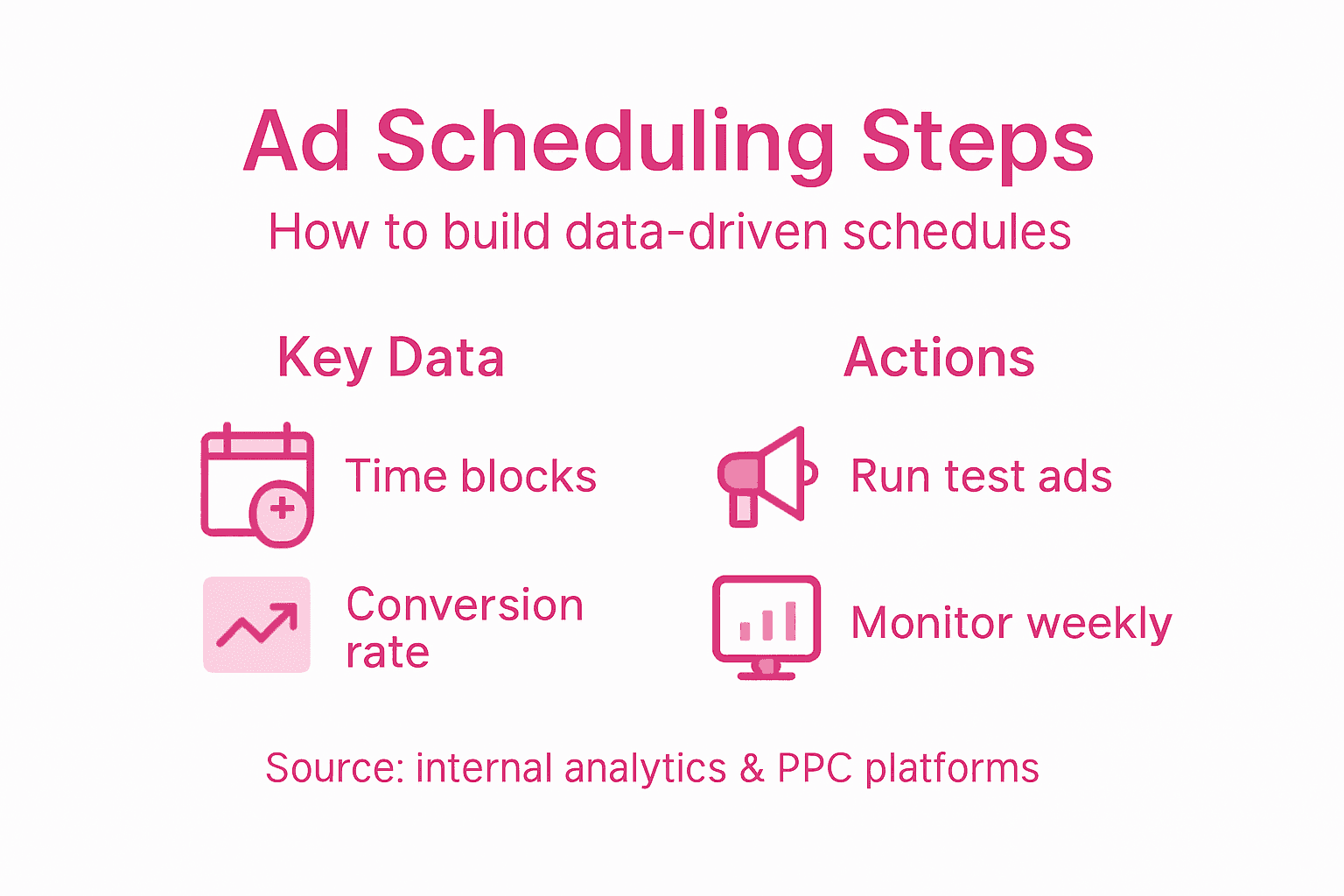 Ad Scheduling Steps

How to build data-driven schedules

Key Data

Time blocks

Conversion rate

Actions

Run test ads

Monitor weekly

Source: internal analytics & PPC platforms